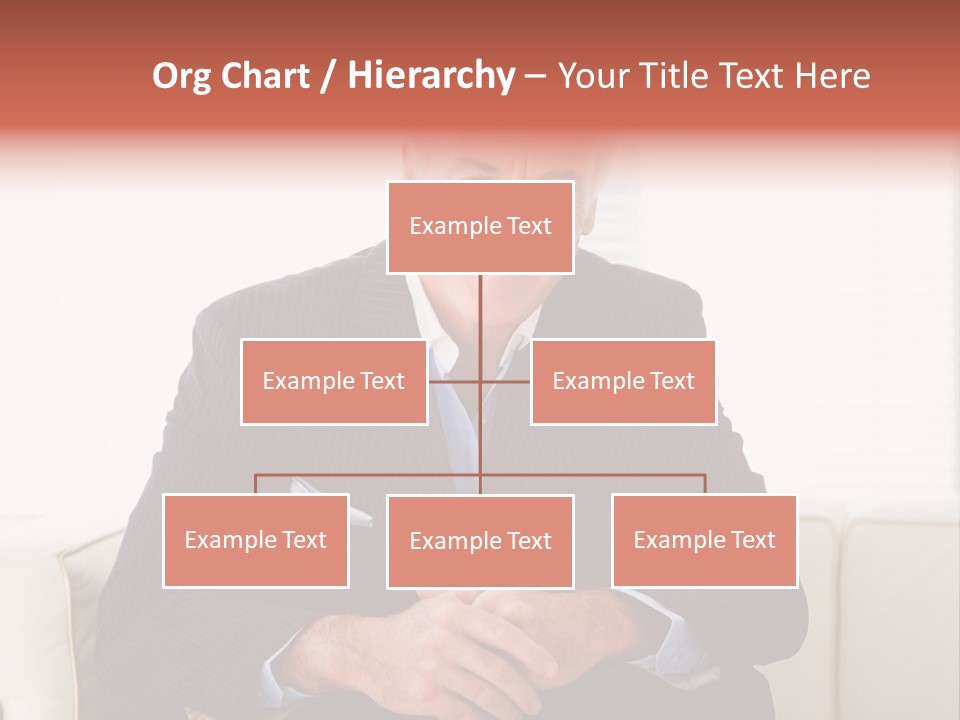 Org Chart / Hierarchy – Your Title Text Here

Example Text

Example Text

Example Text

Example Text

Example Text

Example Text